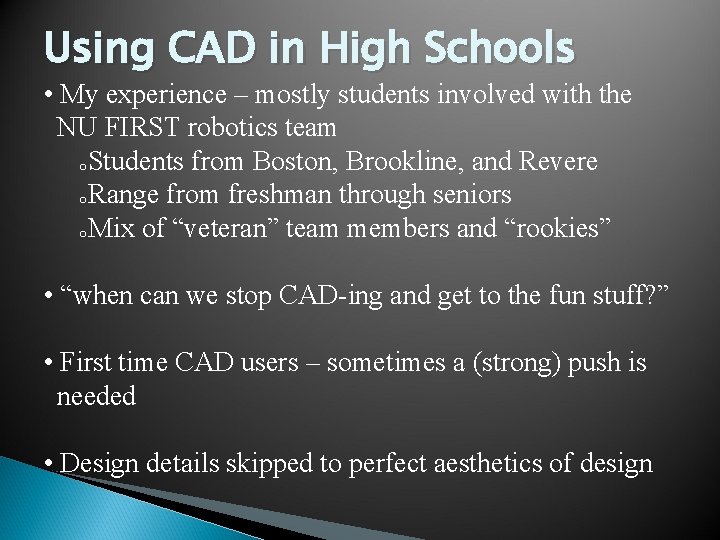 Using CAD in High Schools

• My experience – mostly students involved with the NU FIRST robotics team

o Students from Boston, Brookline, and Revere

o Range from freshman through seniors

o Mix of “veteran” team members and “rookies”

• “when can we stop CAD-ing and get to the fun stuff?”

• First time CAD users – sometimes a (strong) push is needed

• Design details skipped to perfect aesthetics of design